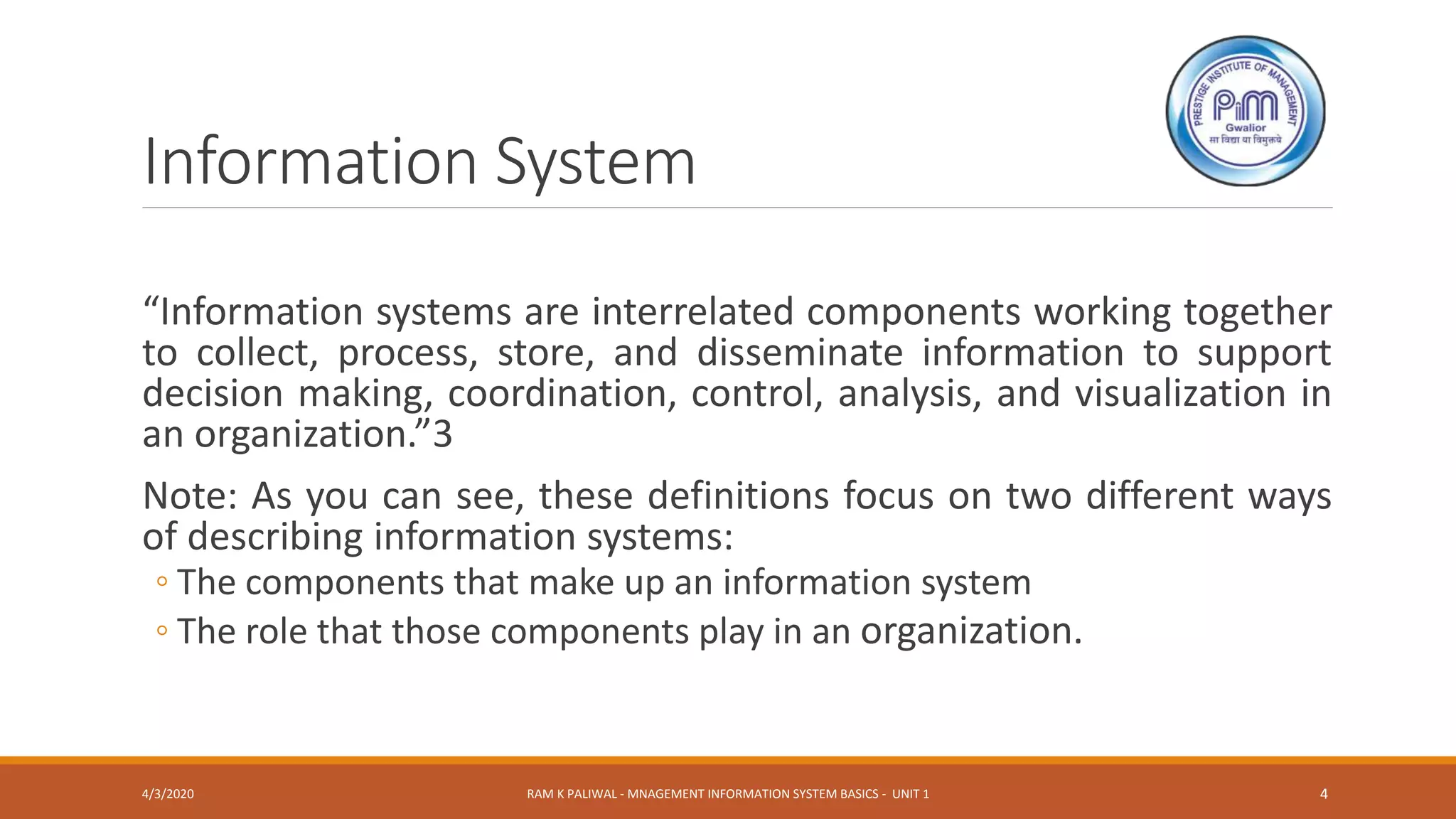 PRESTIGE INSTITUTE OF MANAGEMENT
PiM
Gwalior
सा विद्या या विमुक्तये

Information System

“Information systems are interrelated components working together to collect, process, store, and disseminate information to support decision making, coordination, control, analysis, and visualization in an organization.”3

Note: As you can see, these definitions focus on two different ways of describing information systems:
◦ The components that make up an information system
◦ The role that those components play in an organization.

4/3/2020
RAM K PALIWAL - MNAGEMENT INFORMATION SYSTEM BASICS - UNIT 1
4